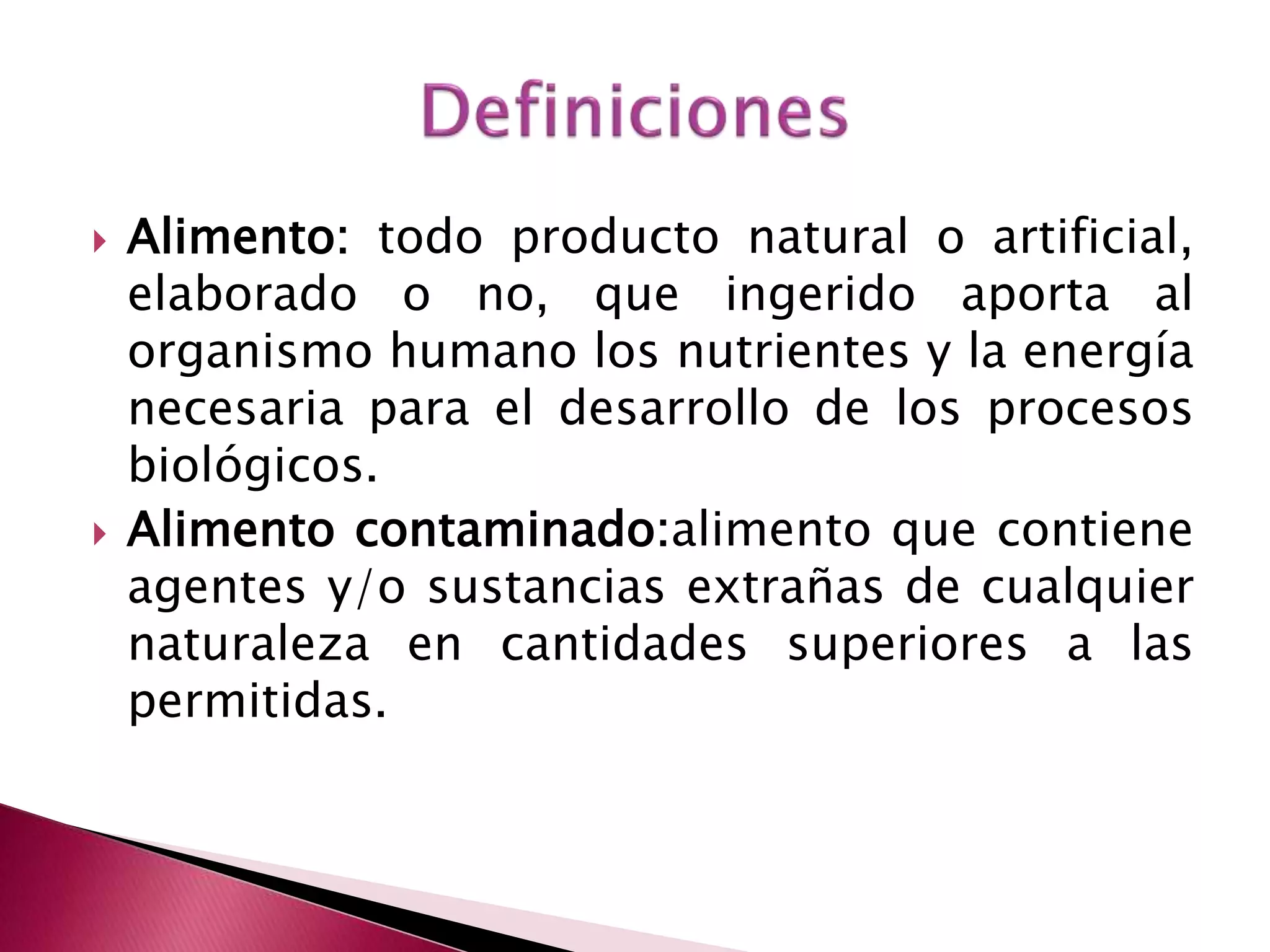 Definiciones

Alimento: todo producto natural o artificial, elaborado o no, que ingerido aporta al organismo humano los nutrientes y la energía necesaria para el desarrollo de los procesos biológicos.

Alimento contaminado:alimento que contiene agentes y/o sustancias extrañas de cualquier naturaleza en cantidades superiores a las permitidas.